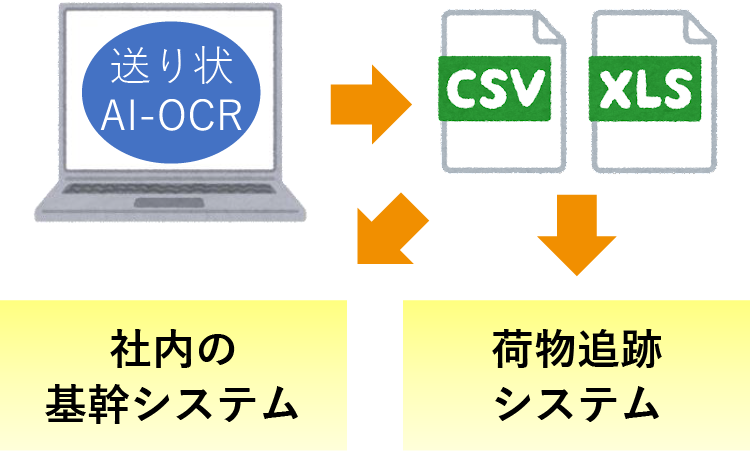 送り状
AI-OCR

CSV

XLS

社内の
基幹システム

荷物追跡
システム